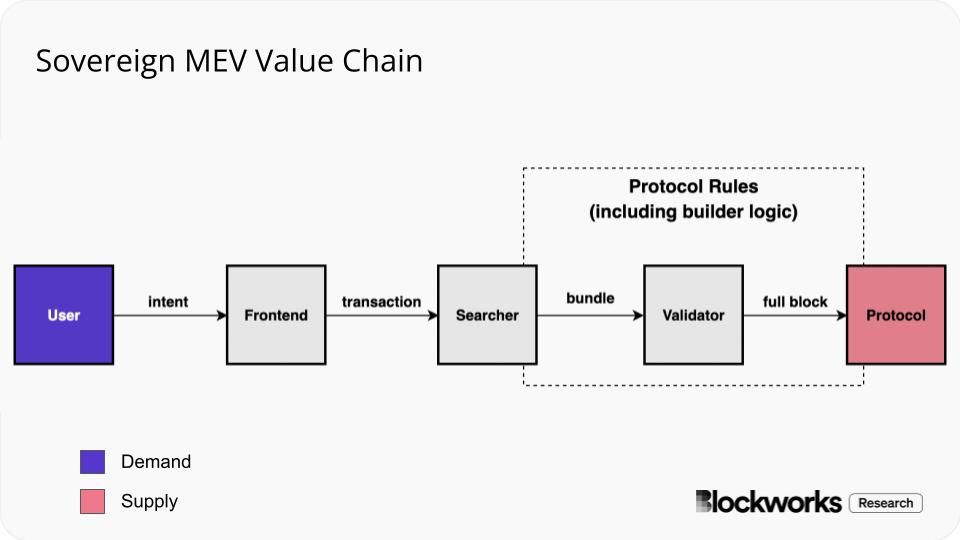 Sovereign MEV Value Chain

Protocol Rules (including builder logic)

User

intent

Frontend

transaction

Searcher

bundle

Validator

full block

Protocol

Demand

Supply

Blockworks Research